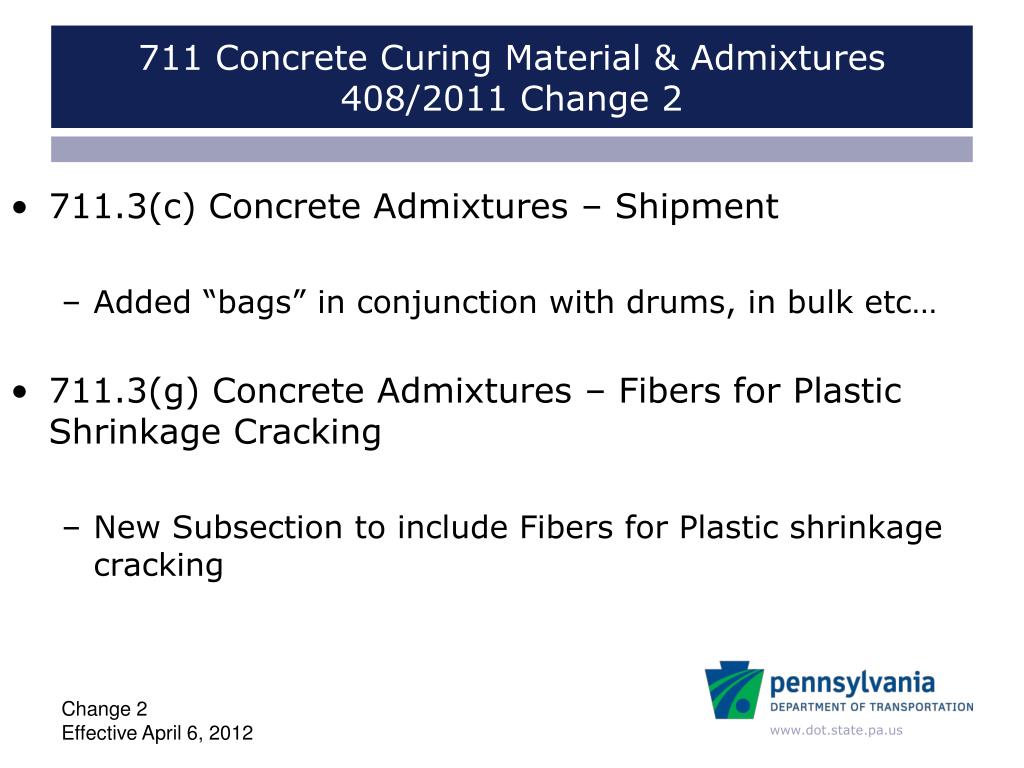 711 Concrete Curing Material & Admixtures
408/2011 Change 2

• 711.3(c) Concrete Admixtures – Shipment

– Added “bags” in conjunction with drums, in bulk etc…

• 711.3(g) Concrete Admixtures – Fibers for Plastic Shrinkage Cracking

– New Subsection to include Fibers for Plastic shrinkage cracking

Change 2
Effective April 6, 2012

pennsylvania
DEPARTMENT OF TRANSPORTATION
www.dot.state.pa.us